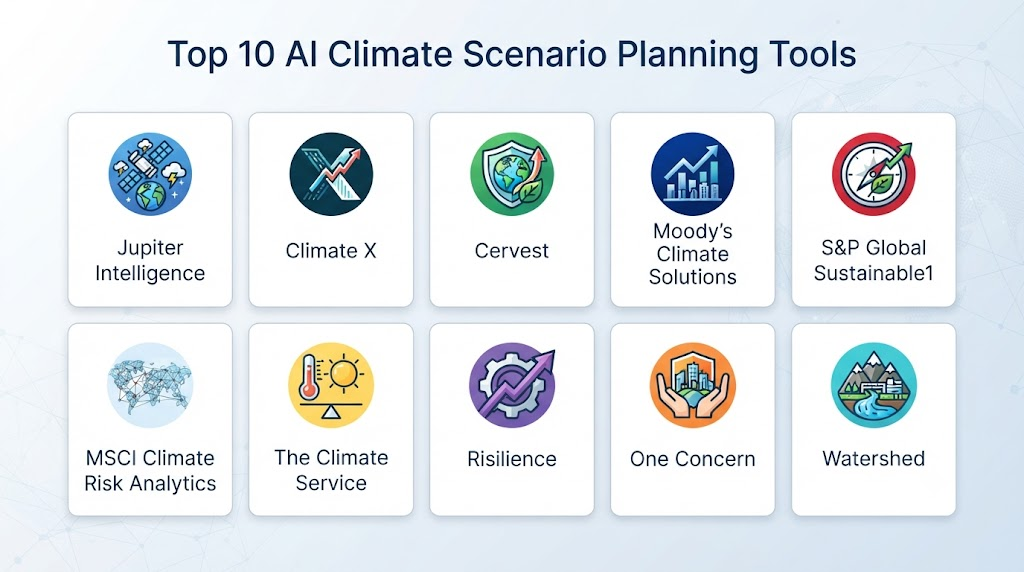 Top 10 AI Climate Scenario Planning Tools

Jupiter Intelligence

Climate X

Cervest

Moody's Climate Solutions

S&P Global Sustainable1

MSCI Climate Risk Analytics

The Climate Service

Risilience

One Concern

Watershed